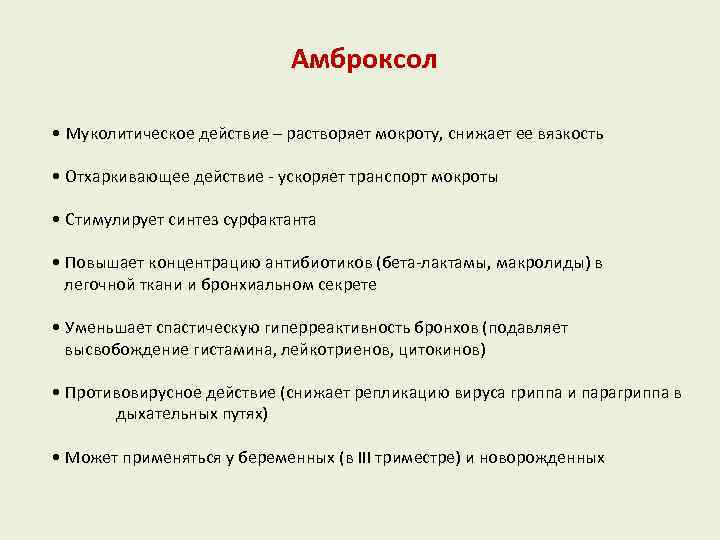 Амброксол

• Муколитическое действие – растворяет мокроту, снижает ее вязкость

• Отхаркивающее действие - ускоряет транспорт мокроты

• Стимулирует синтез сурфактанта

• Повышает концентрацию антибиотиков (бета-лактамы, макролиды) в легочной ткани и бронхиальном секрете

• Уменьшает спастическую гиперреактивность бронхов (подавляет высвобождение гистамина, лейкотриенов, цитокинов)

• Противовирусное действие (снижает репликацию вируса гриппа и парагриппа в дыхательных путях)

• Может применяться у беременных (в III триместре) и новорожденных